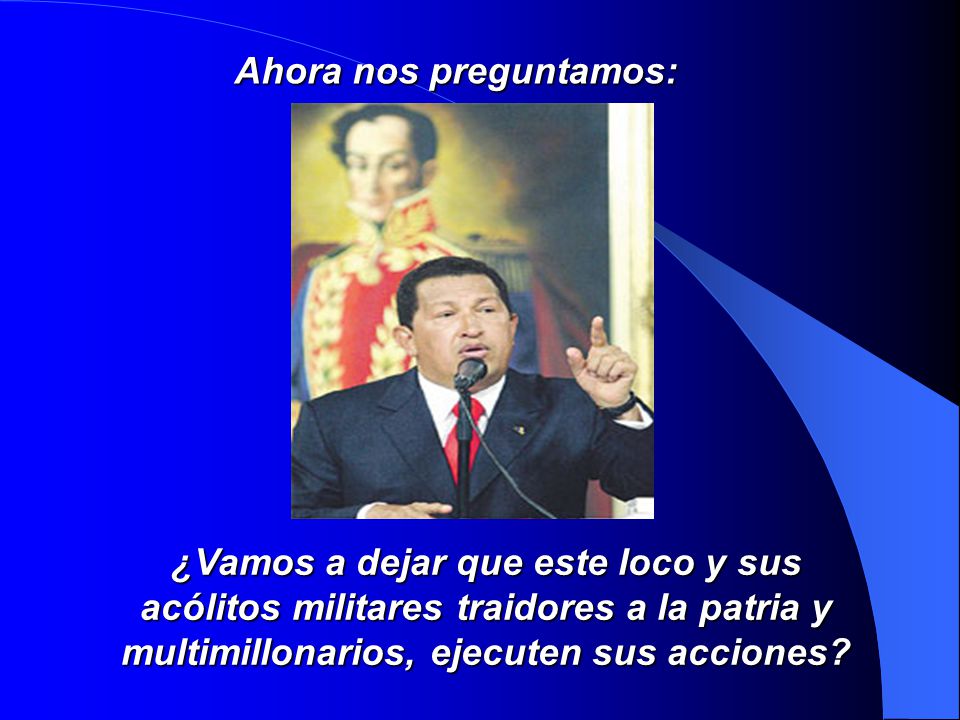 Ahora nos preguntamos:

¿Vamos a dejar que este loco y sus acólitos militares traidores a la patria y multimillonarios, ejecuten sus acciones?